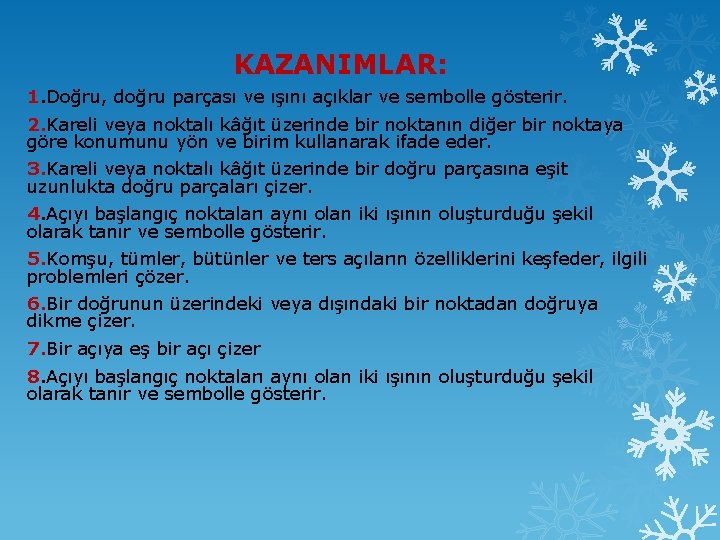 KAZANIMLAR:

1.Doğru, doğru parçası ve ışını açıklar ve sembolle gösterir.

2.Kareli veya noktalı kâğıt üzerinde bir noktanın diğer bir noktaya göre konumunu yön ve birim kullanarak ifade eder.

3.Kareli veya noktalı kâğıt üzerinde bir doğru parçasına eşit uzunlukta doğru parçaları çizer.

4.Açıyı başlangıç noktaları aynı olan iki ışının oluşturduğu şekil olarak tanır ve sembolle gösterir.

5.Komşu, tümler, bütünler ve ters açıların özelliklerini keşfeder, ilgili problemleri çözer.

6.Bir doğrunun üzerindeki veya dışındaki bir noktadan doğruya dikme çizer.

7.Bir açıya eş bir açı çizer

8.Açıyı başlangıç noktaları aynı olan iki ışının oluşturduğu şekil olarak tanır ve sembolle gösterir.